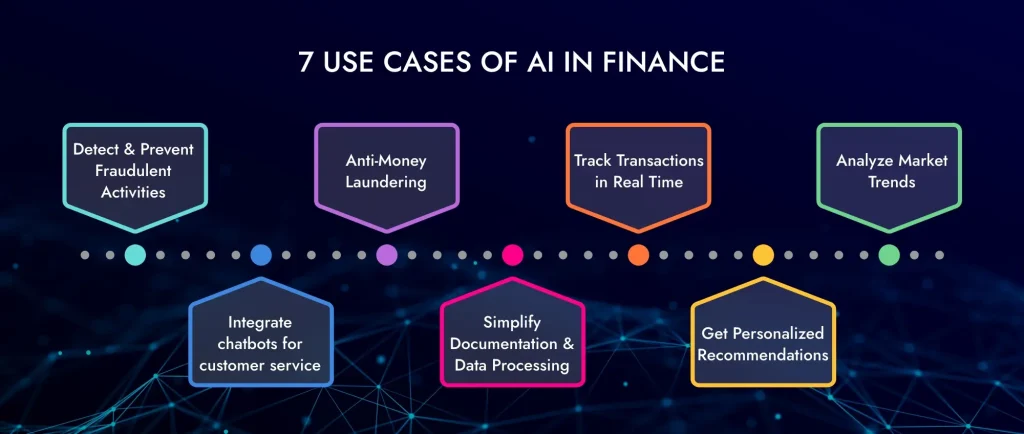 7 USE CASES OF AI IN FINANCE

Detect & Prevent Fraudulent Activities

Integrate chatbots for customer service

Anti-Money Laundering

Simplify Documentation & Data Processing

Track Transactions in Real Time

Get Personalized Recommendations

Analyze Market Trends